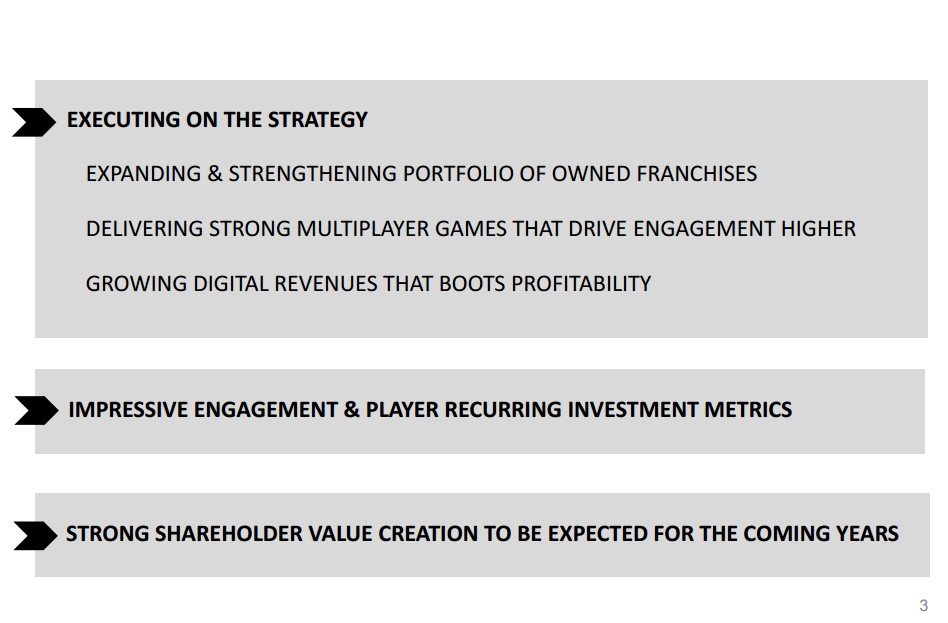 EXECUTING ON THE STRATEGY

EXPANDING & STRENGTHENING PORTFOLIO OF OWNED FRANCHISES

DELIVERING STRONG MULTIPLAYER GAMES THAT DRIVE ENGAGEMENT HIGHER

GROWING DIGITAL REVENUES THAT BOOTS PROFITABILITY

IMPRESSIVE ENGAGEMENT & PLAYER RECURRING INVESTMENT METRICS

STRONG SHAREHOLDER VALUE CREATION TO BE EXPECTED FOR THE COMING YEARS

3